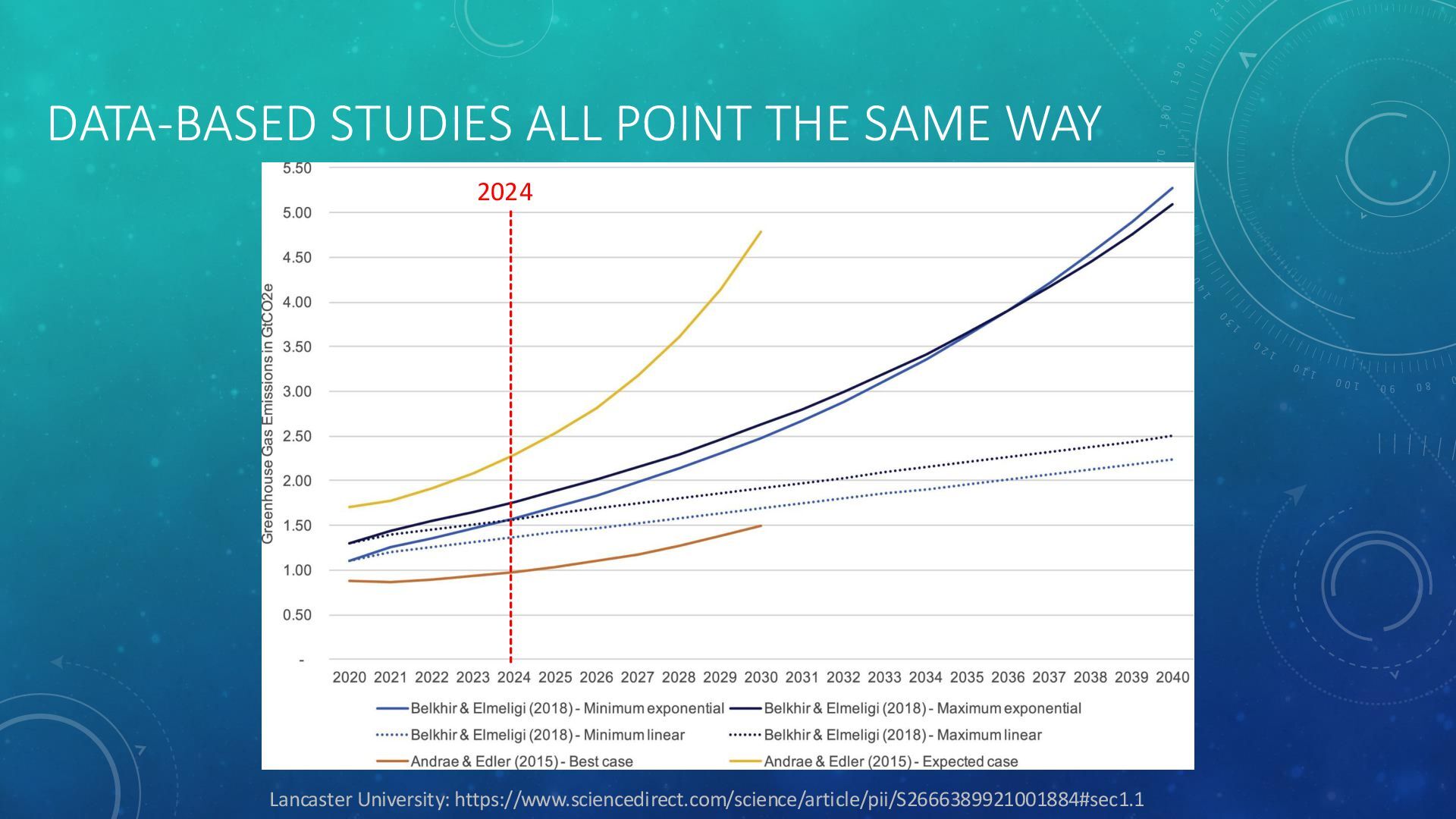 DATA-BASED STUDIES ALL POINT THE SAME WAY

2024

Greenhouse Gas Emissions in GtCO2e

5.50
5.00
4.50
4.00
3.50
3.00
2.50
2.00
1.50
1.00
0.50
-

2020 2021 2022 2023 2024 2025 2026 2027 2028 2029 2030 2031 2032 2033 2034 2035 2036 2037 2038 2039 2040

Belkhir & Elmeligi (2018) - Minimum exponential
Belkhir & Elmeligi (2018) - Maximum exponential
Belkhir & Elmeligi (2018) - Minimum linear
Belkhir & Elmeligi (2018) - Maximum linear
Andrae & Edler (2015) - Best case
Andrae & Edler (2015) - Expected case

Lancaster University: https://www.sciencedirect.com/science/article/pii/S2666389921001884#sec1.1